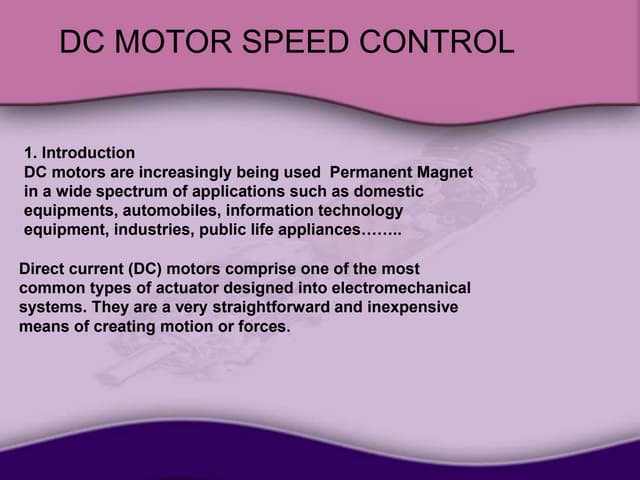 DC MOTOR SPEED CONTROL

1. Introduction
DC motors are increasingly being used Permanent Magnet in a wide spectrum of applications such as domestic equipments, automobiles, information technology equipment, industries, public life appliances……..

Direct current (DC) motors comprise one of the most common types of actuator designed into electromechanical systems. They are a very straightforward and inexpensive means of creating motion or forces.